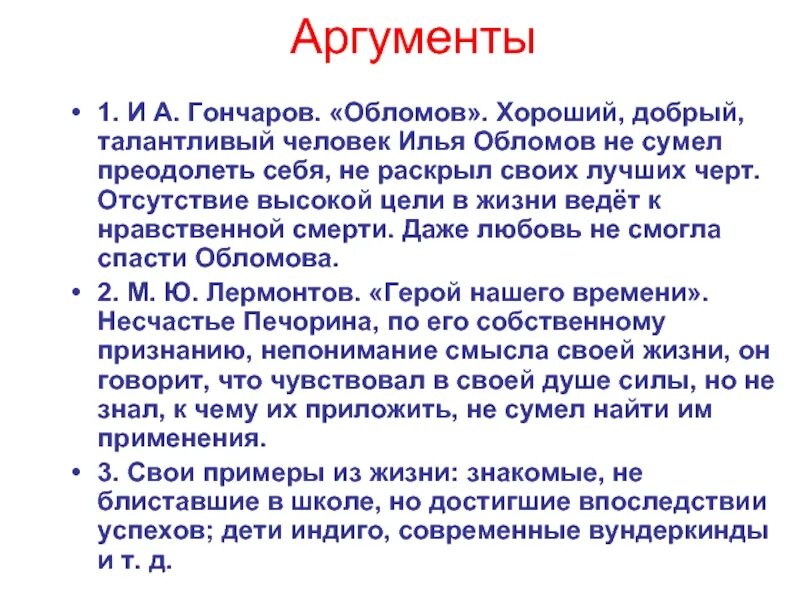 Аргументы

• 1. И А. Гончаров. «Обломов». Хороший, добрый, талантливый человек Илья Обломов не сумел преодолеть себя, не раскрыл своих лучших черт. Отсутствие высокой цели в жизни ведёт к нравственной смерти. Даже любовь не смогла спасти Обломова.

• 2. М. Ю. Лермонтов. «Герой нашего времени». Несчастье Печорина, по его собственному признанию, непонимание смысла своей жизни, он говорит, что чувствовал в своей душе силы, но не знал, к чему их приложить, не сумел найти им применения.

• 3. Свои примеры из жизни: знакомые, не блиставшие в школе, но достигшие впоследствии успехов; дети индиго, современные вундеркинды и т. д.